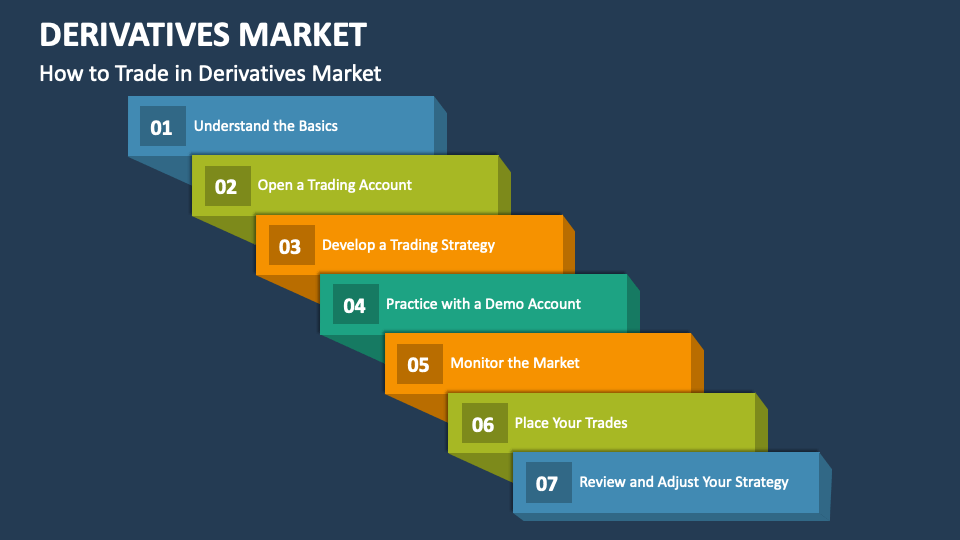 DERIVATIVES MARKET

How to Trade in Derivatives Market

01 Understand the Basics

02 Open a Trading Account

03 Develop a Trading Strategy

04 Practice with a Demo Account

05 Monitor the Market

06 Place Your Trades

07 Review and Adjust Your Strategy